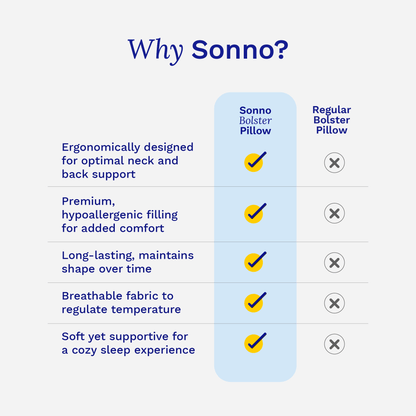 Why Sonno?

| | Sonno Bolster Pillow | Regular Bolster Pillow |
|---|---|---|
| Ergonomically designed for optimal neck and back support | ✓ | ✗ |
| Premium, hypoallergenic filling for added comfort | ✓ | ✗ |
| Long-lasting, maintains shape over time | ✓ | ✗ |
| Breathable fabric to regulate temperature | ✓ | ✗ |
| Soft yet supportive for a cozy sleep experience | ✓ | ✗ |